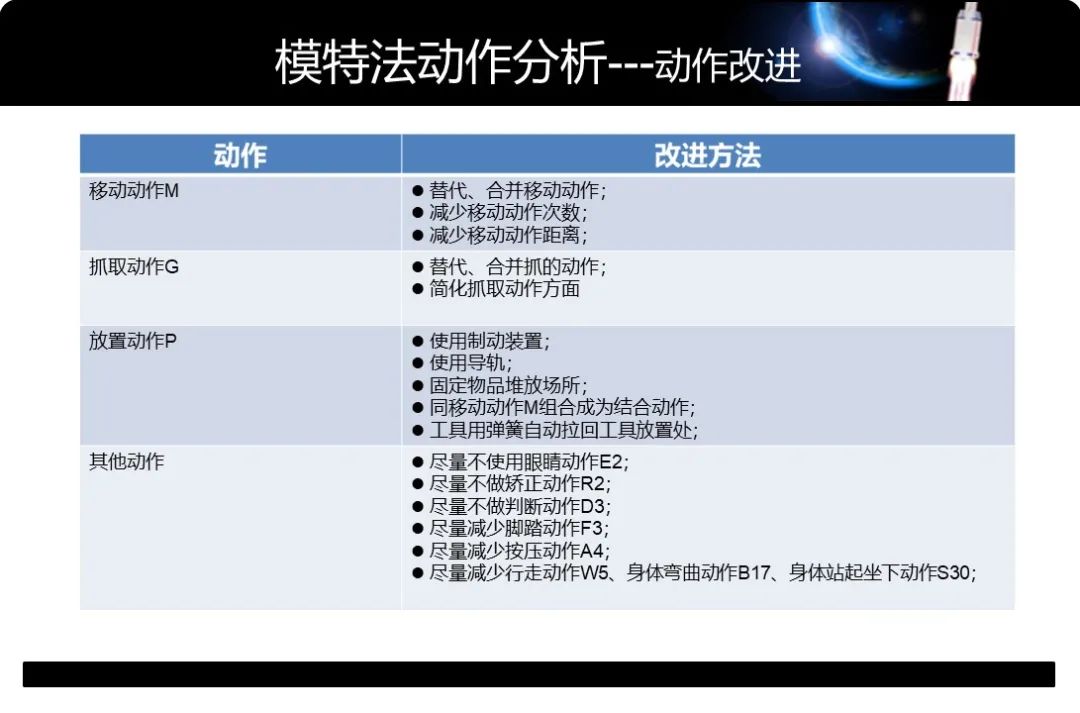 模特法动作分析---动作改进

| 动作 | 改进方法 |
|---|---|
| 移动动作M | ● 替代、合并移动动作；<br>● 减少移动动作次数；<br>● 减少移动动作距离； |
| 抓取动作G | ● 替代、合并抓的动作；<br>● 简化抓取动作方面 |
| 放置动作P | ● 使用制动装置；<br>● 使用导轨；<br>● 固定物品堆放场所；<br>● 同移动动作M组合成为结合动作；<br>● 工具用弹簧自动拉回工具放置处； |
| 其他动作 | ● 尽量不使用眼睛动作E2；<br>● 尽量不做矫正动作R2；<br>● 尽量不做判断动作D3；<br>● 尽量减少脚踏动作F3；<br>● 尽量减少按压动作A4；<br>● 尽量减少行走动作W5、身体弯曲动作B17、身体站起坐下动作S30； |